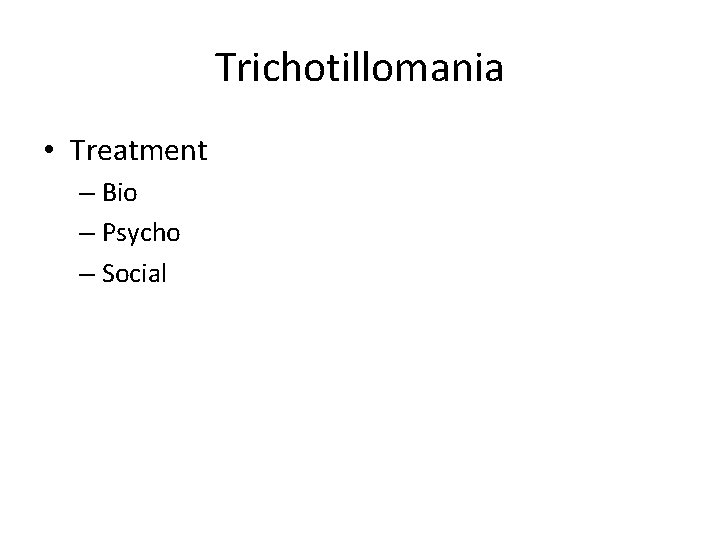 Trichotillomania

• Treatment
  – Bio
  – Psycho
  – Social